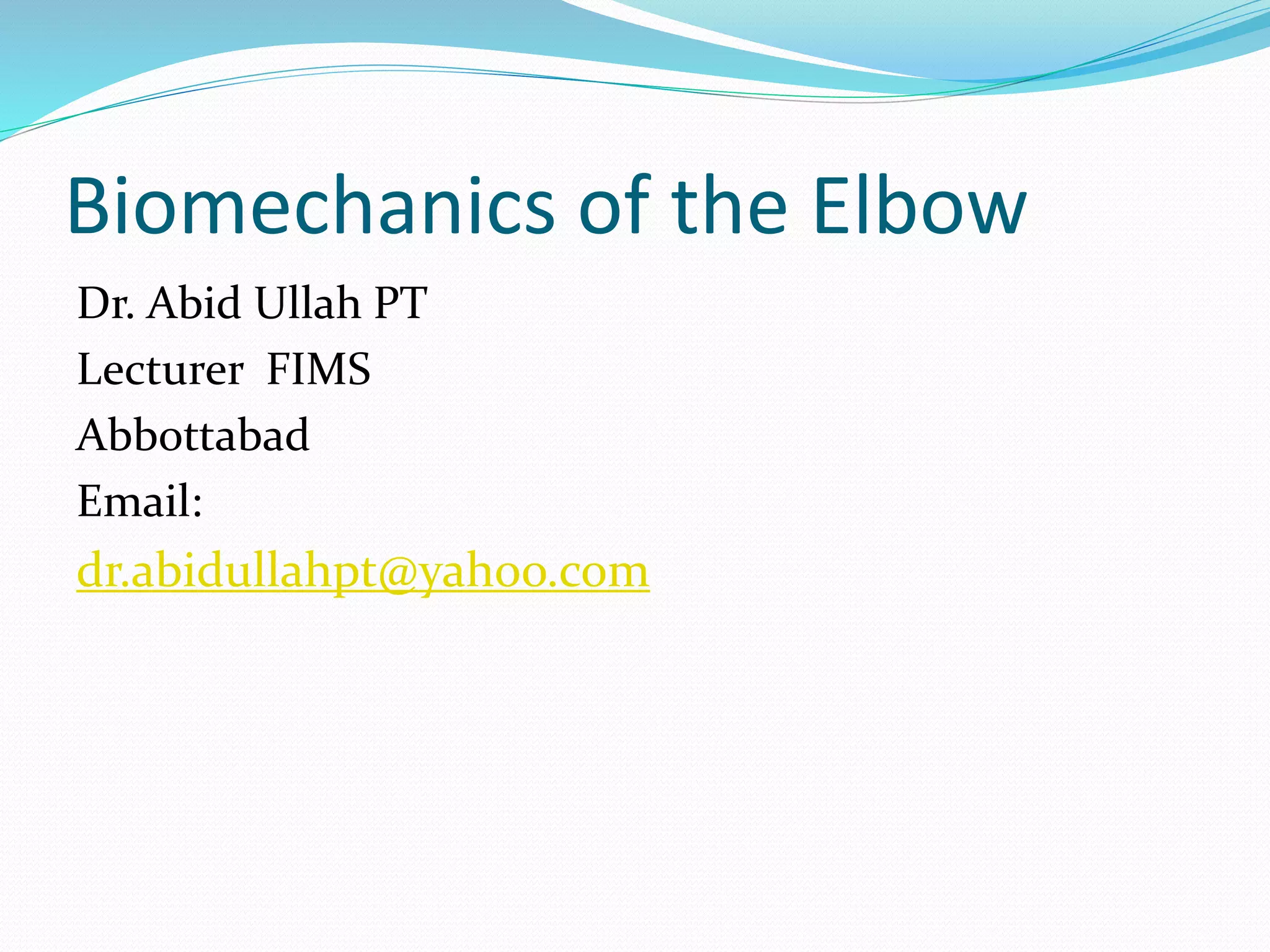 Biomechanics of the Elbow

Dr. Abid Ullah PT

Lecturer FIMS

Abbottabad

Email:

dr.abidullahpt@yahoo.com